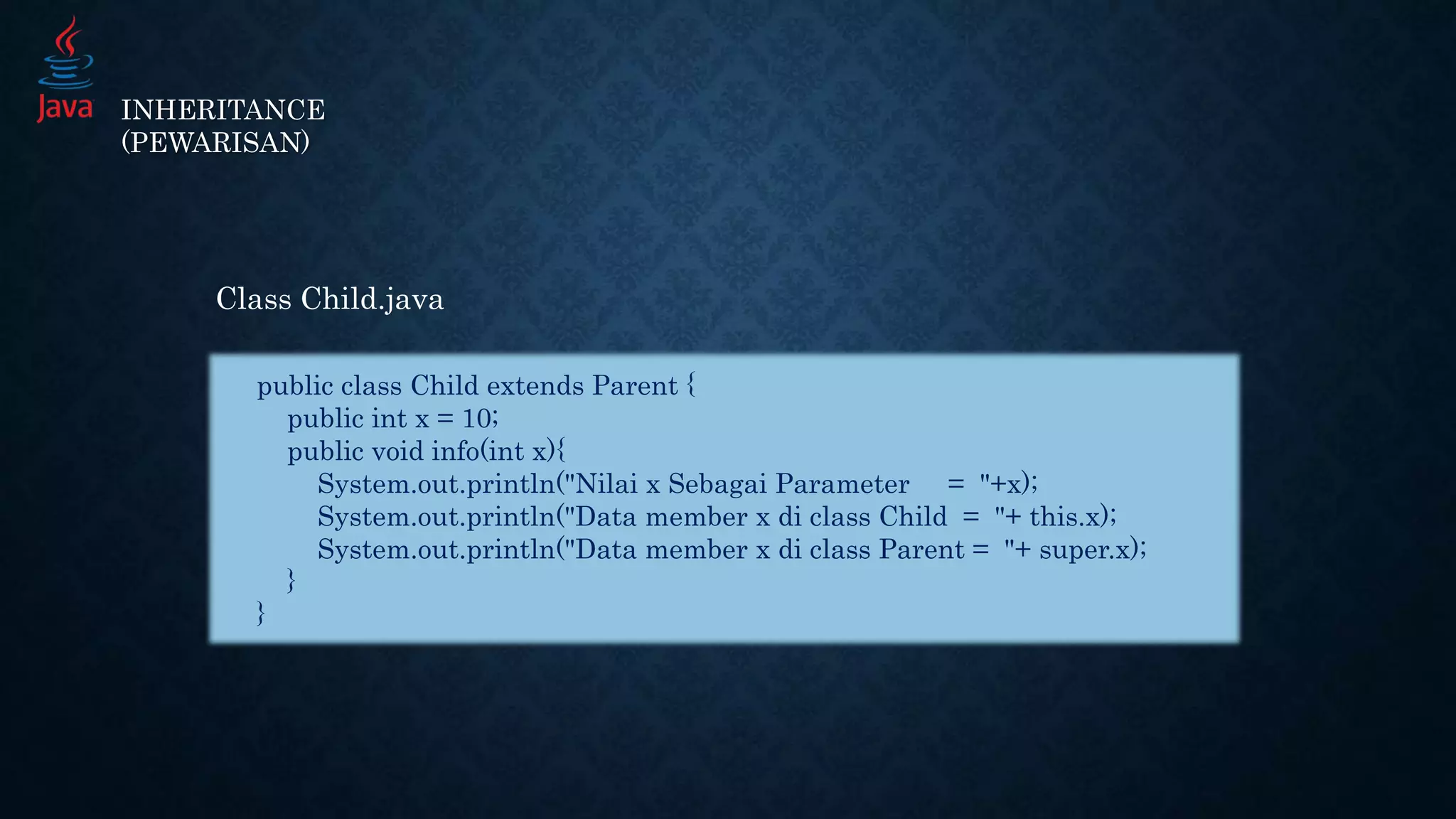 Java

INHERITANCE (PEWARISAN)

Class Child.java

public class Child extends Parent {
    public int x = 10;
    public void info(int x){
        System.out.println("Nilai x Sebagai Parameter     =  "+x);
        System.out.println("Data member x di class Child  =  "+ this.x);
        System.out.println("Data member x di class Parent =  "+ super.x);
    }
}